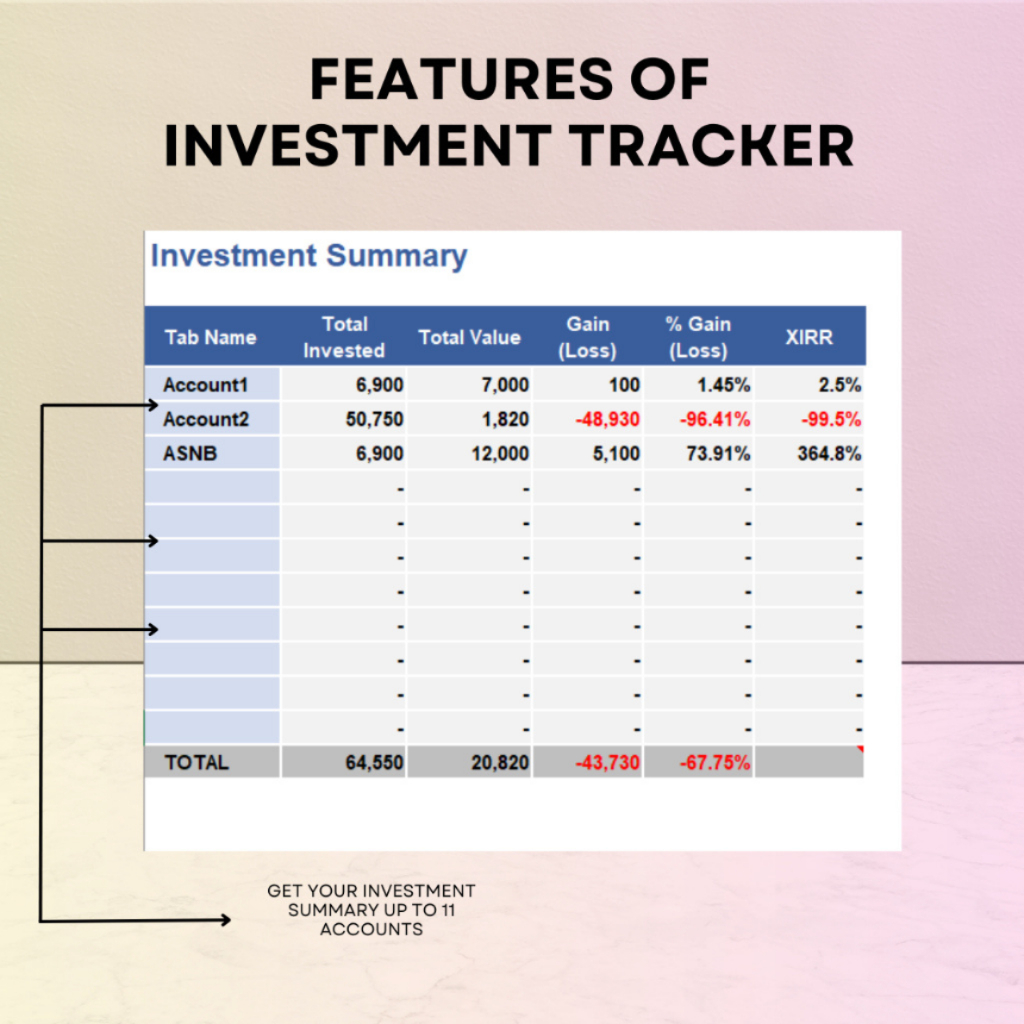 FEATURES OF INVESTMENT TRACKER

Investment Summary

| Tab Name | Total Invested | Total Value | Gain (Loss) | % Gain (Loss) | XIRR |
|---|---|---|---|---|---|
| Account1 | 6,900 | 7,000 | 100 | 1.45% | 2.5% |
| Account2 | 50,750 | 1,820 | -48,930 | -96.41% | -99.5% |
| ASNB | 6,900 | 12,000 | 5,100 | 73.91% | 364.8% |
| | - | - | - | - | - |
| | - | - | - | - | - |
| | - | - | - | - | - |
| | - | - | - | - | - |
| | - | - | - | - | - |
| | - | - | - | - | - |
| | - | - | - | - | - |
| | - | - | - | - | - |
| TOTAL | 64,550 | 20,820 | -43,730 | -67.75% | |

GET YOUR INVESTMENT SUMMARY UP TO 11 ACCOUNTS